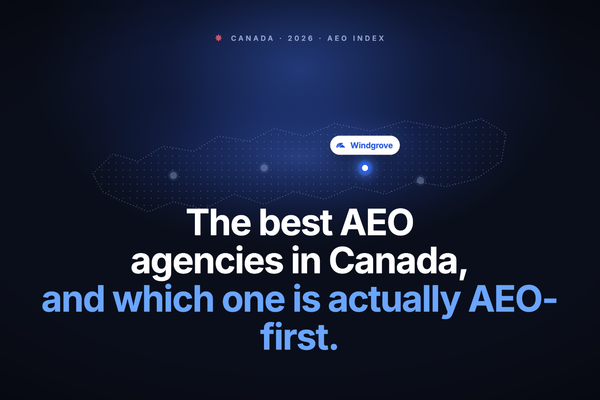 CANADA · 2026 · AEO INDEX

Windgrove

The best AEO agencies in Canada, and which one is actually AEO-first.